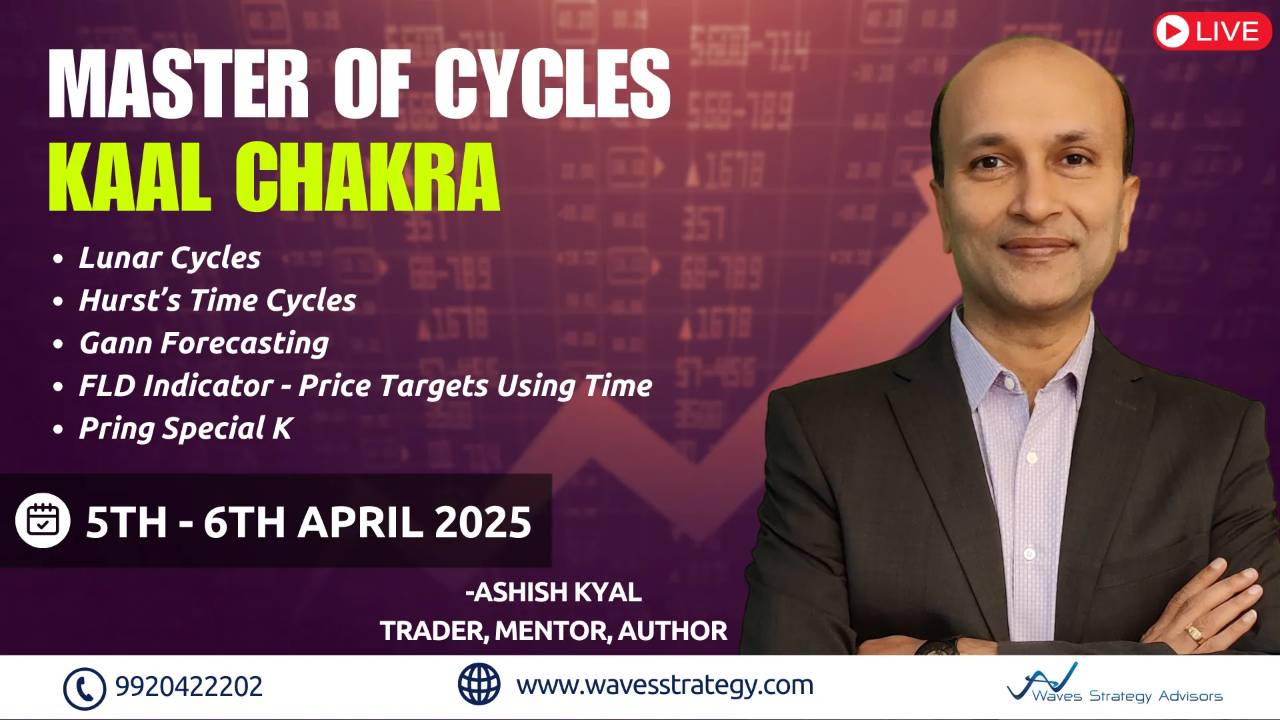 LIVE

MASTER OF CYCLES
KAAL CHAKRA

• Lunar Cycles
• Hurst's Time Cycles
• Gann Forecasting
• FLD Indicator - Price Targets Using Time
• Pring Special K

5TH - 6TH APRIL 2025

-ASHISH KYAL
TRADER, MENTOR, AUTHOR

9920422202
www.wavesstrategy.com
Waves Strategy Advisors